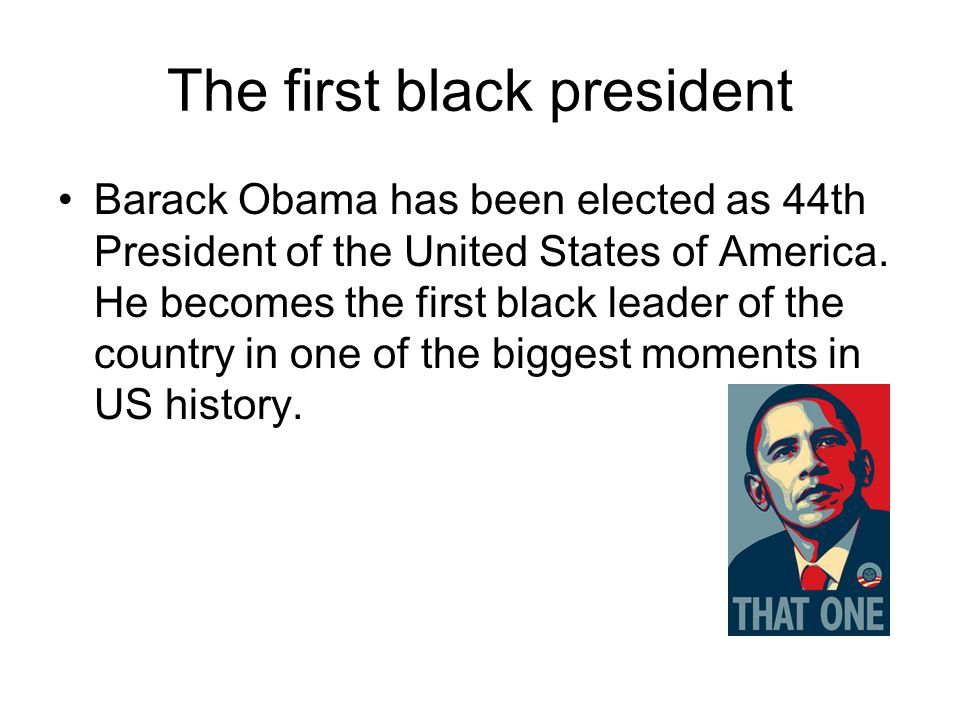 The first black president

• Barack Obama has been elected as 44th President of the United States of America. He becomes the first black leader of the country in one of the biggest moments in US history.

THAT ONE